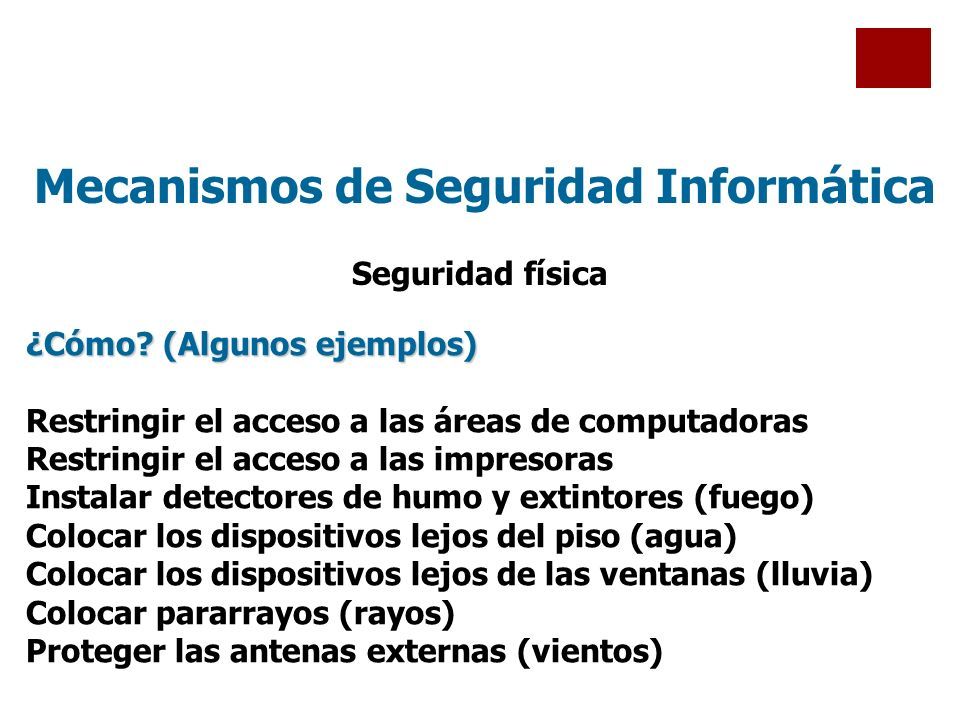 Mecanismos de Seguridad Informática

Seguridad física

¿Cómo? (Algunos ejemplos)

Restringir el acceso a las áreas de computadoras
Restringir el acceso a las impresoras
Instalar detectores de humo y extintores (fuego)
Colocar los dispositivos lejos del piso (agua)
Colocar los dispositivos lejos de las ventanas (lluvia)
Colocar pararrayos (rayos)
Proteger las antenas externas (vientos)